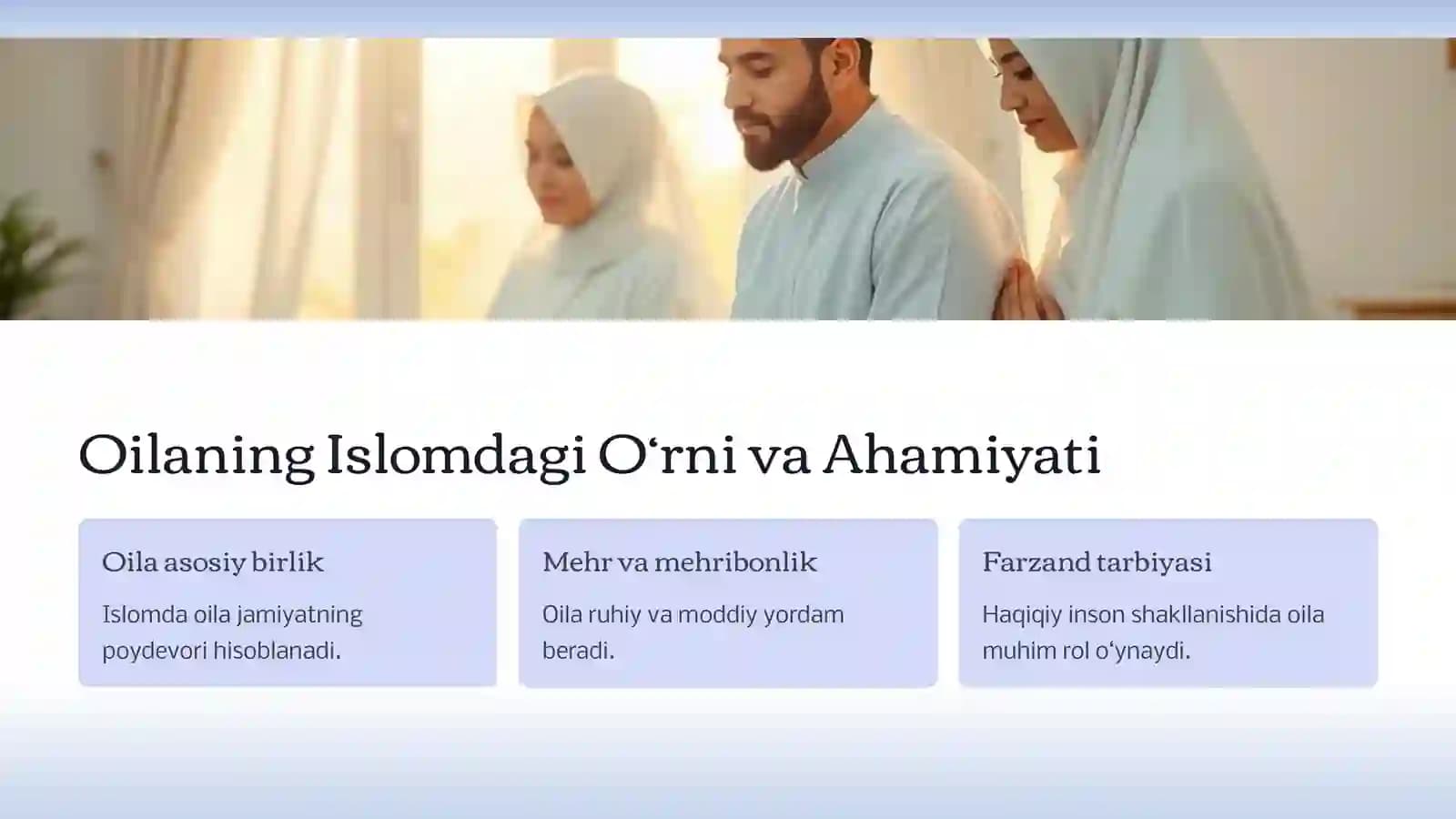 Oilaning Islomdagi O‘rni va Ahamiyati

Oila asosiy birlik

Islomda oila jamiyatning poydevori hisoblanadi.

Mehr va mehribonlik

Oila ruhiy va moddiy yordam beradi.

Farzand tarbiyasi

Haqiqiy inson shakllanishida oila muhim rol o‘ynaydi.